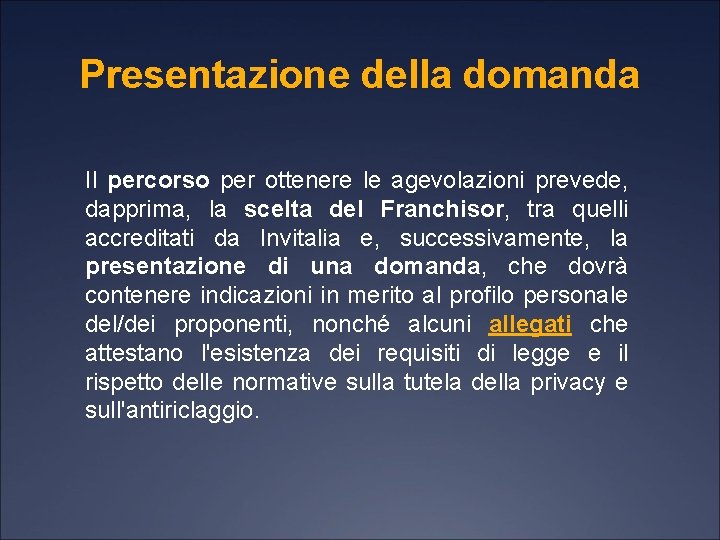 Presentazione della domanda

Il percorso per ottenere le agevolazioni prevede, dapprima, la scelta del Franchisor, tra quelli accreditati da Invitalia e, successivamente, la presentazione di una domanda, che dovrà contenere indicazioni in merito al profilo personale del/dei proponenti, nonché alcuni allegati che attestano l'esistenza dei requisiti di legge e il rispetto delle normative sulla tutela della privacy e sull'antiriclaggio.